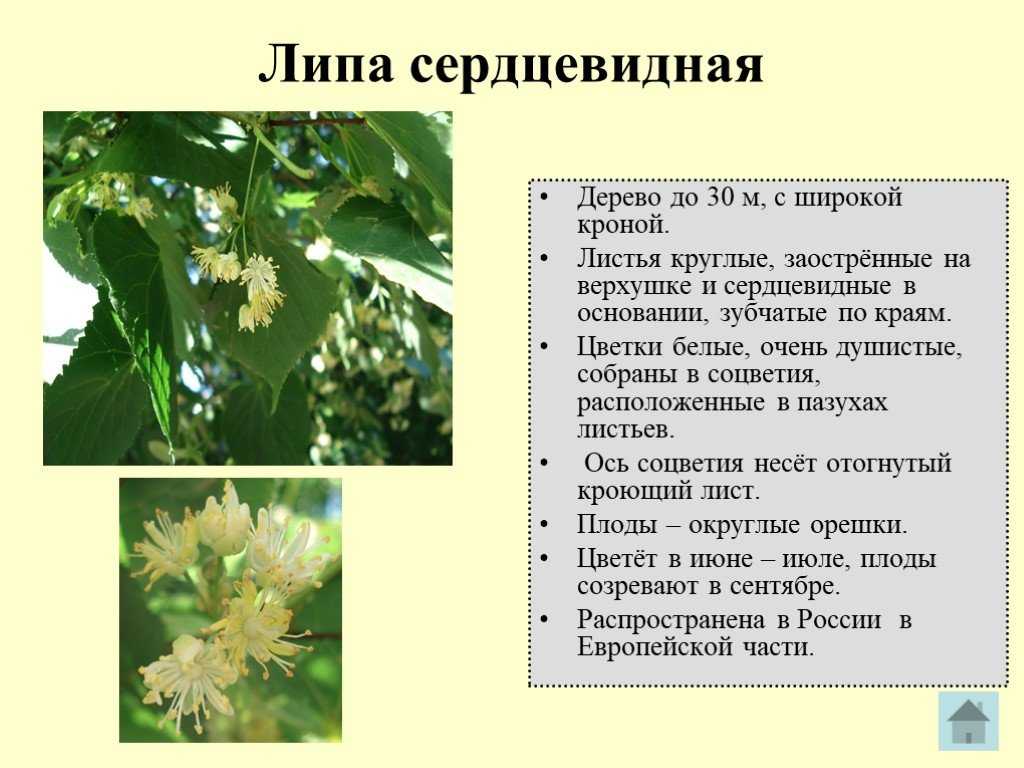 Липа сердцевидная

• Дерево до 30 м, с широкой кроной.
• Листья круглые, заострённые на верхушке и сердцевидные в основании, зубчатые по краям.
• Цветки белые, очень душистые, собраны в соцветия, расположенные в пазухах листьев.
• Ось соцветия несёт отогнутый кроющий лист.
• Плоды – округлые орешки.
• Цветёт в июне – июле, плоды созревают в сентябре.
• Распространена в России в Европейской части.